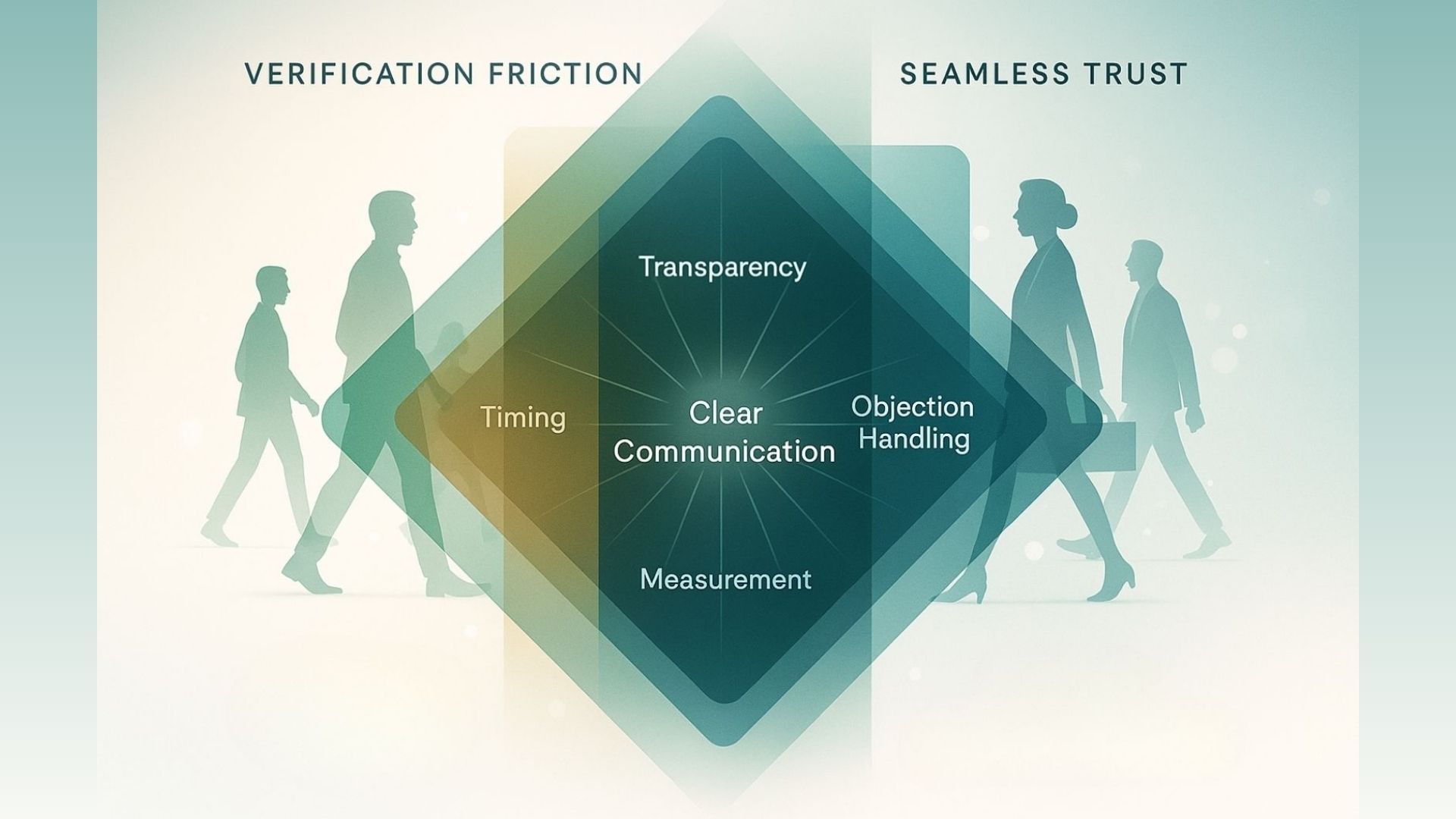 VERIFICATION FRICTION

SEAMLESS TRUST

Transparency

Timing

Clear Communication

Objection Handling

Measurement